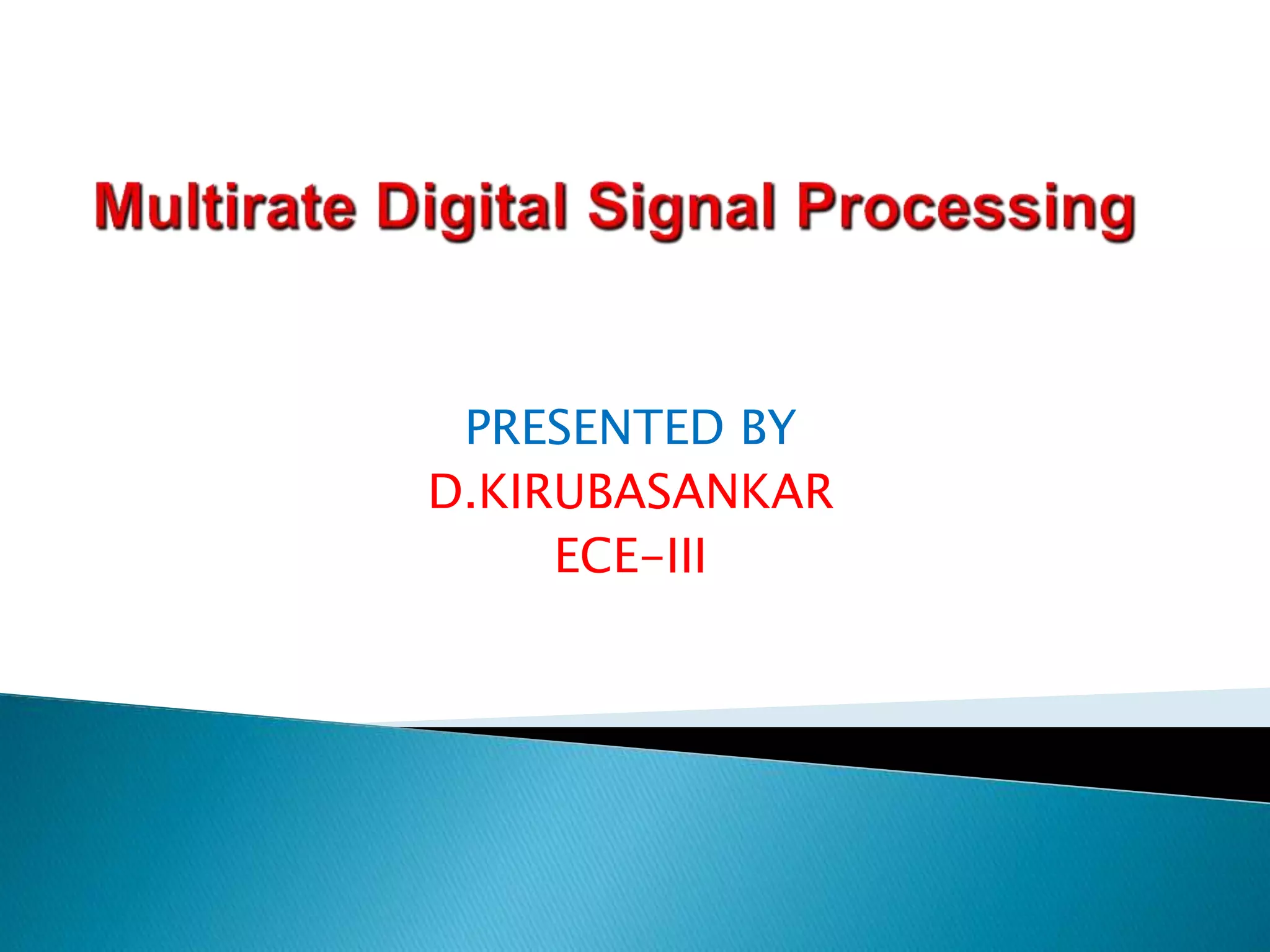 Multirate Digital Signal Processing

PRESENTED BY
D.KIRUBASANKAR
ECE-III